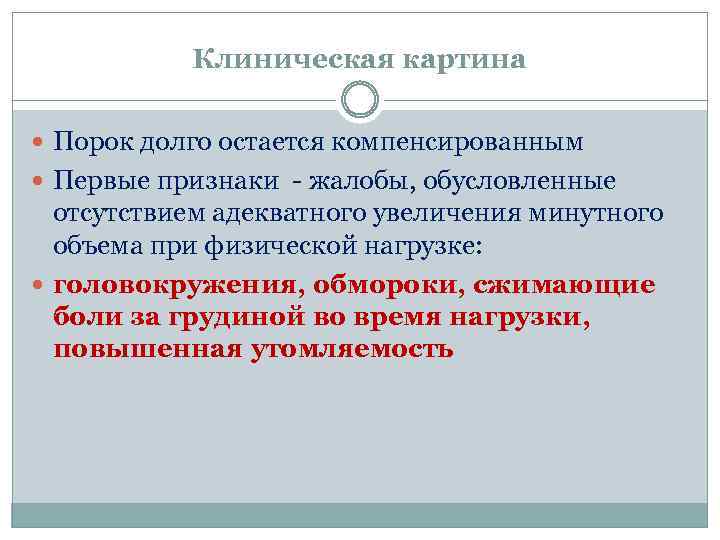 Клиническая картина

Порок долго остается компенсированным

Первые признаки - жалобы, обусловленные отсутствием адекватного увеличения минутного объема при физической нагрузке:

головокружения, обмороки, сжимающие боли за грудиной во время нагрузки, повышенная утомляемость